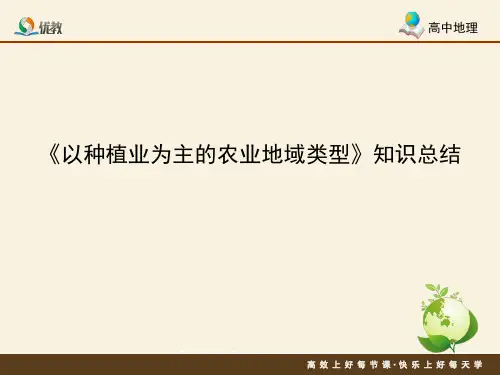 优教

高中地理

《以种植业为主的农业地域类型》知识总结

高效上好每节课·快乐上好每天学